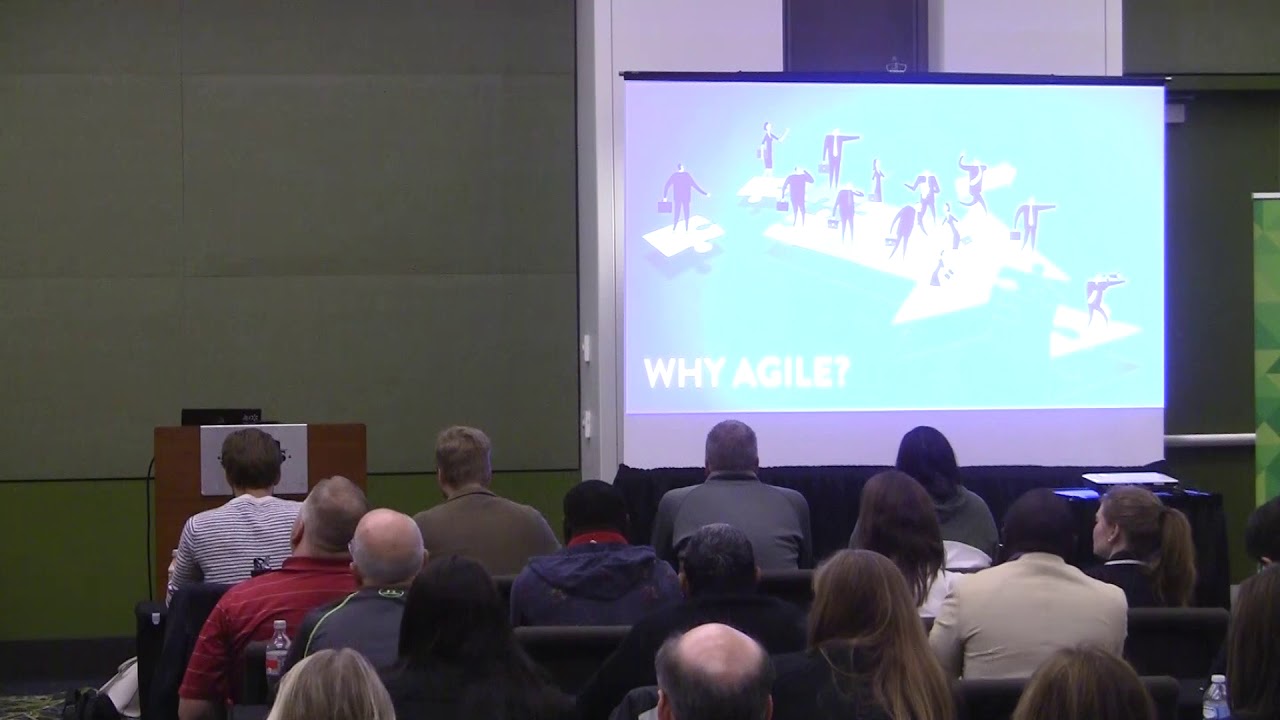 WHY AGILE?